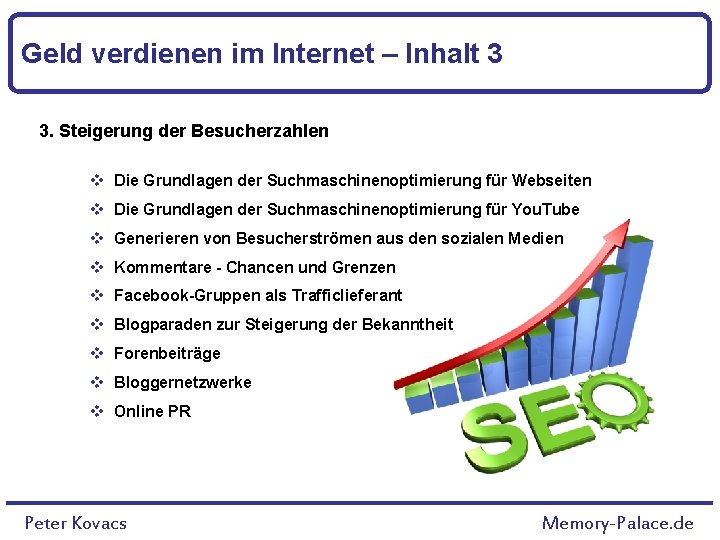 Geld verdienen im Internet – Inhalt 3

3. Steigerung der Besucherzahlen

❖ Die Grundlagen der Suchmaschinenoptimierung für Webseiten
❖ Die Grundlagen der Suchmaschinenoptimierung für YouTube
❖ Generieren von Besucherströmen aus den sozialen Medien
❖ Kommentare - Chancen und Grenzen
❖ Facebook-Gruppen als Trafficlieferant
❖ Blogparaden zur Steigerung der Bekanntheit
❖ Forenbeiträge
❖ Bloggernetzwerke
❖ Online PR

SEO

Peter Kovacs

Memory-Palace.de